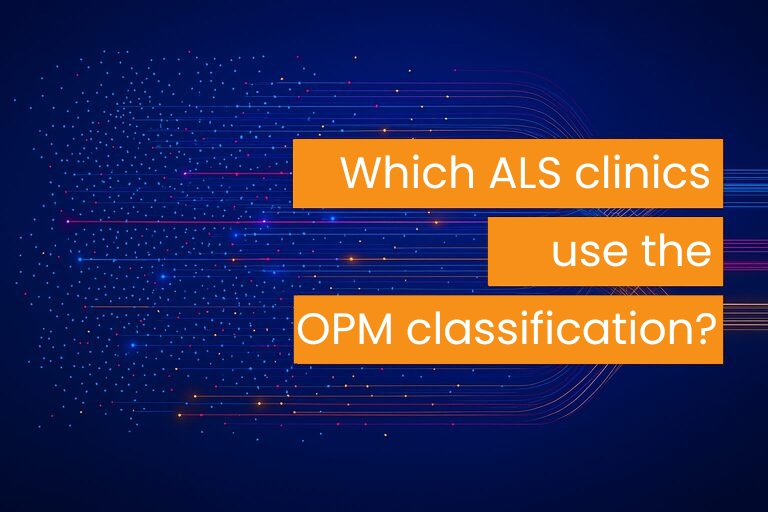 Which ALS clinics use the OPM classification?